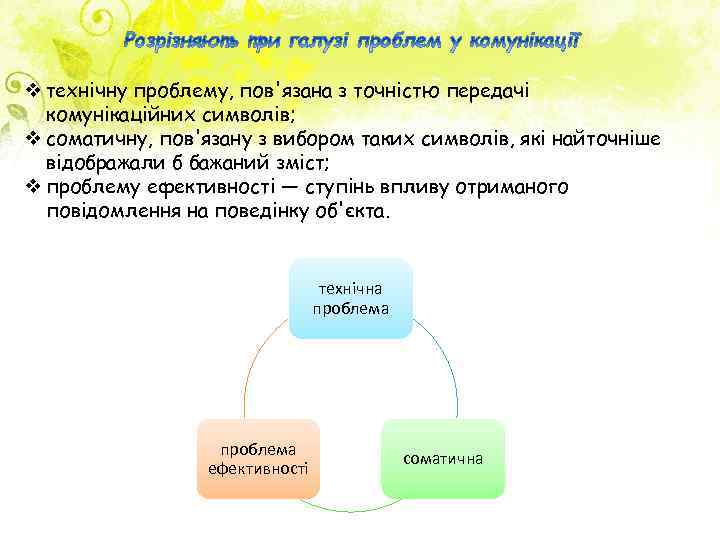 Розрізняють при галузі проблем у комунікації

❖ технічну проблему, пов'язана з точністю передачі комунікаційних символів;
❖ соматичну, пов'язану з вибором таких символів, які найточніше відображали б бажаний зміст;
❖ проблему ефективності — ступінь впливу отриманого повідомлення на поведінку об'єкта.

технічна проблема

соматична

проблема ефективності